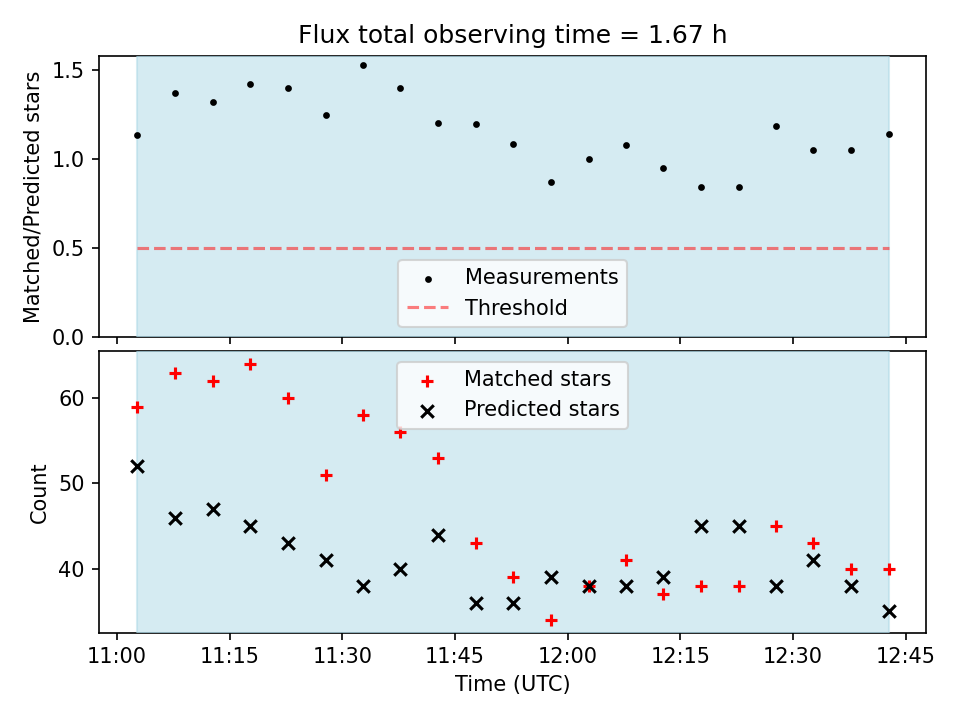 Flux total observing time = 1.67 h

Matched/Predicted stars

1.5
1.0
0.5
0.0

Measurements
Threshold

Count

60
50
40

Matched stars
Predicted stars

11:00 11:15 11:30 11:45 12:00 12:15 12:30 12:45

Time (UTC)